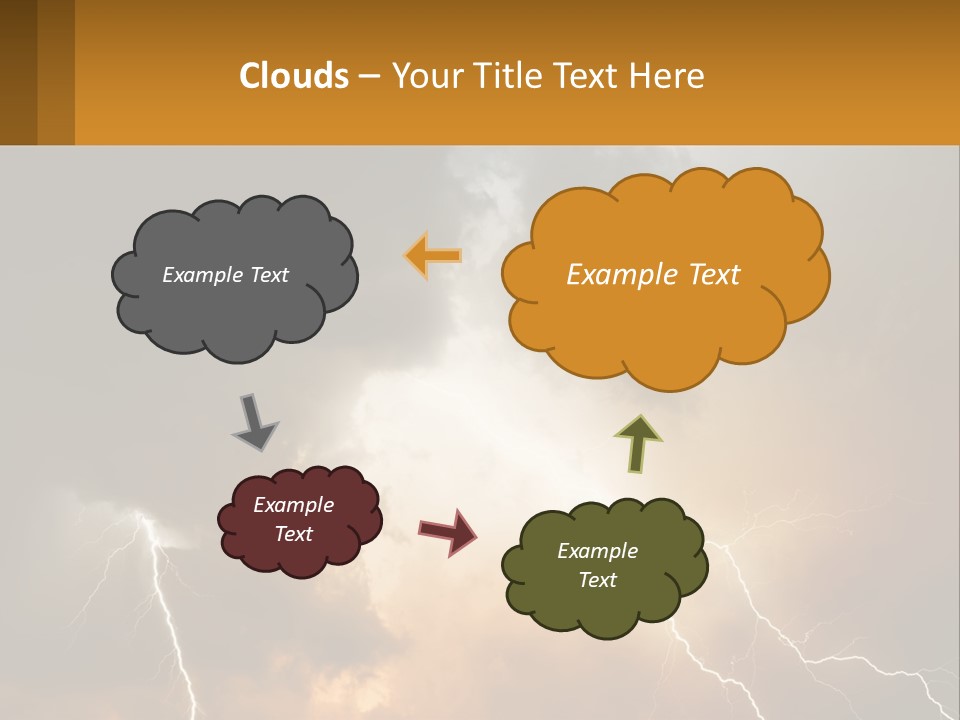 Clouds – Your Title Text Here

Example Text

Example Text

Example Text

Example Text